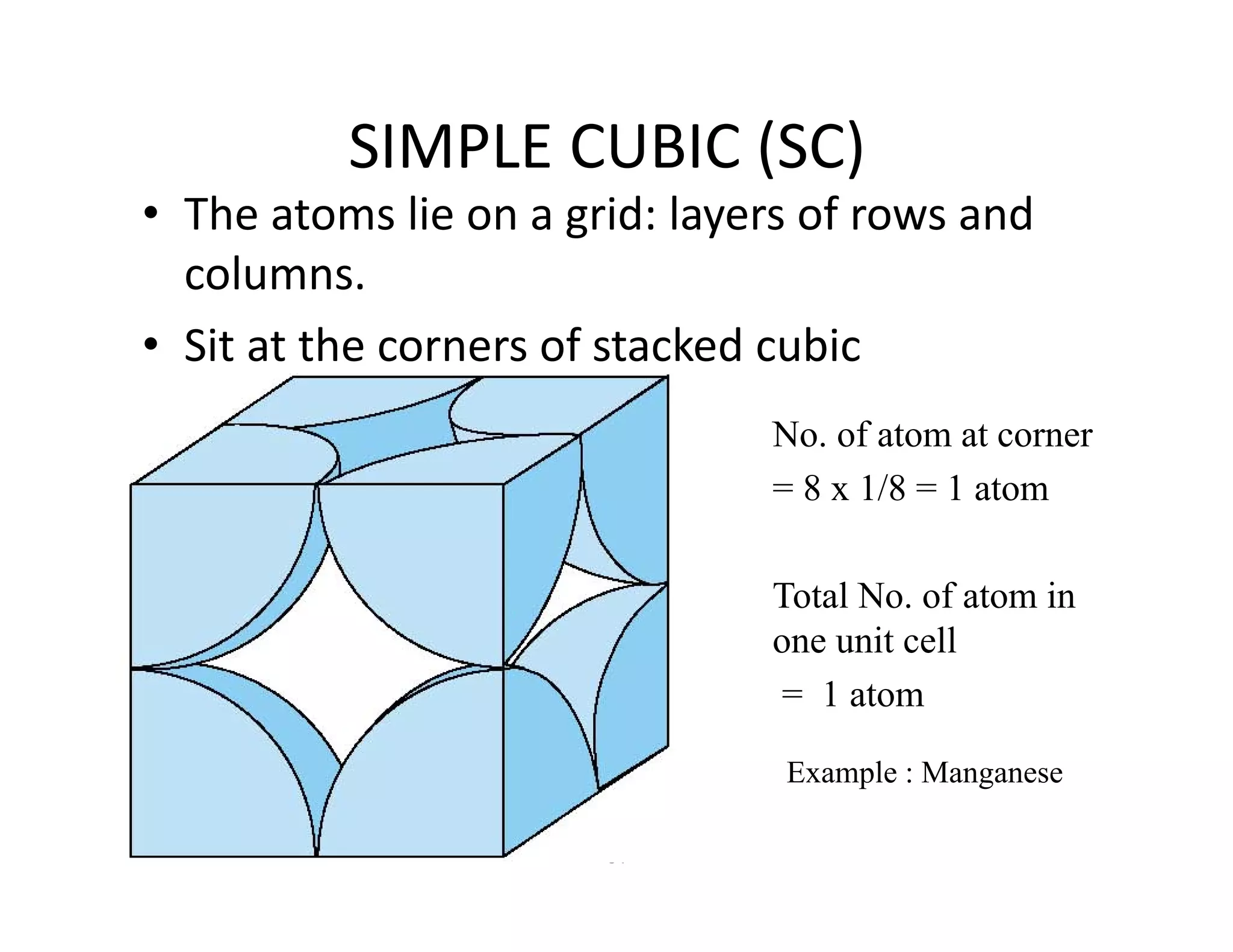 SIMPLE CUBIC (SC)

• The atoms lie on a grid: layers of rows and columns.

• Sit at the corners of stacked cubic

No. of atom at corner
= 8 x 1/8 = 1 atom

Total No. of atom in one unit cell
= 1 atom

Example : Manganese